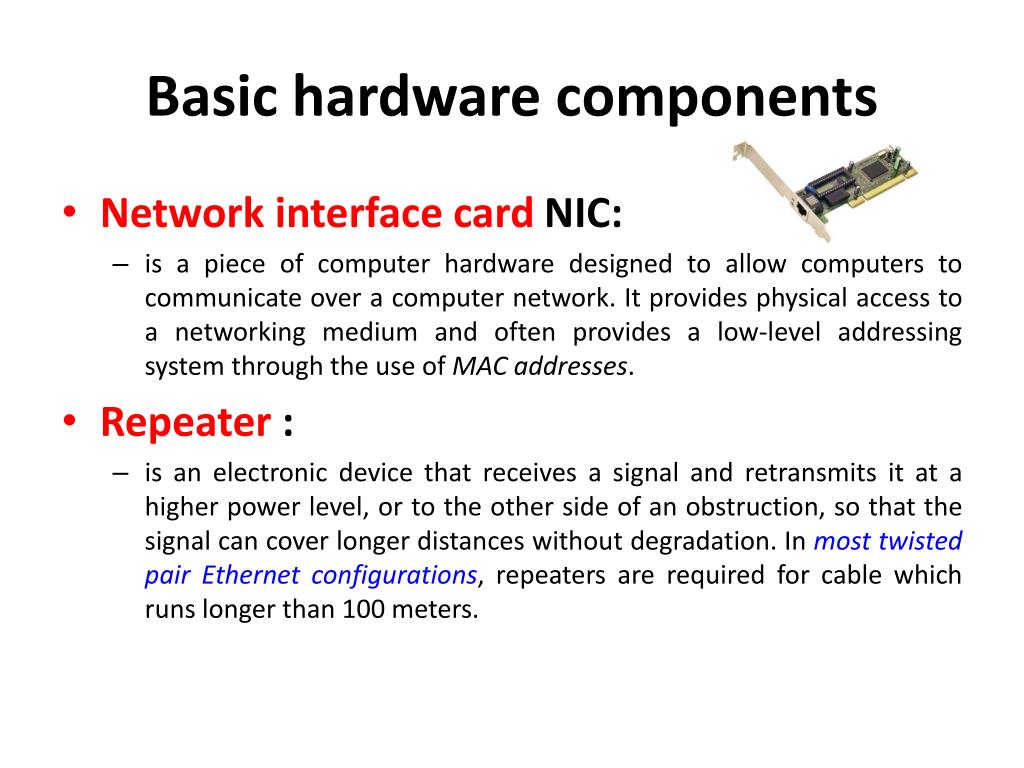 Basic hardware components

• Network interface card NIC:
– is a piece of computer hardware designed to allow computers to communicate over a computer network. It provides physical access to a networking medium and often provides a low-level addressing system through the use of MAC addresses.

• Repeater :
– is an electronic device that receives a signal and retransmits it at a higher power level, or to the other side of an obstruction, so that the signal can cover longer distances without degradation. In most twisted pair Ethernet configurations, repeaters are required for cable which runs longer than 100 meters.